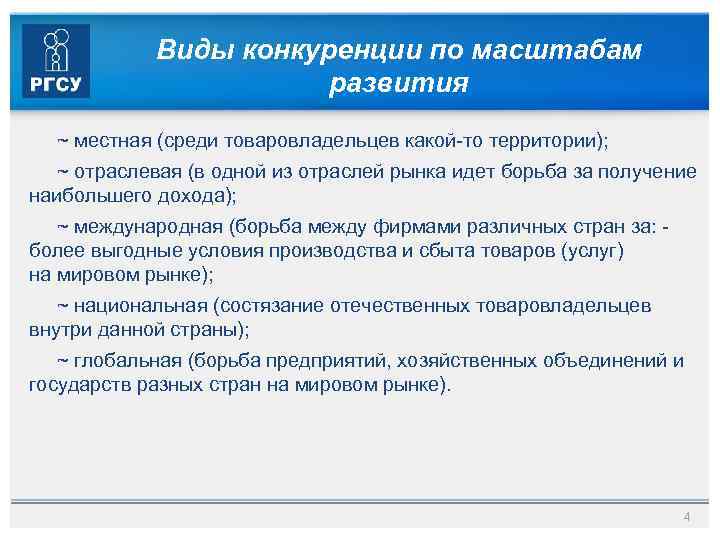 РГСУ

Виды конкуренции по масштабам развития

~ местная (среди товаровладельцев какой-то территории);

~ отраслевая (в одной из отраслей рынка идет борьба за получение наибольшего дохода);

~ международная (борьба между фирмами различных стран за: - более выгодные условия производства и сбыта товаров (услуг) на мировом рынке);

~ национальная (состязание отечественных товаровладельцев внутри данной страны);

~ глобальная (борьба предприятий, хозяйственных объединений и государств разных стран на мировом рынке).

4